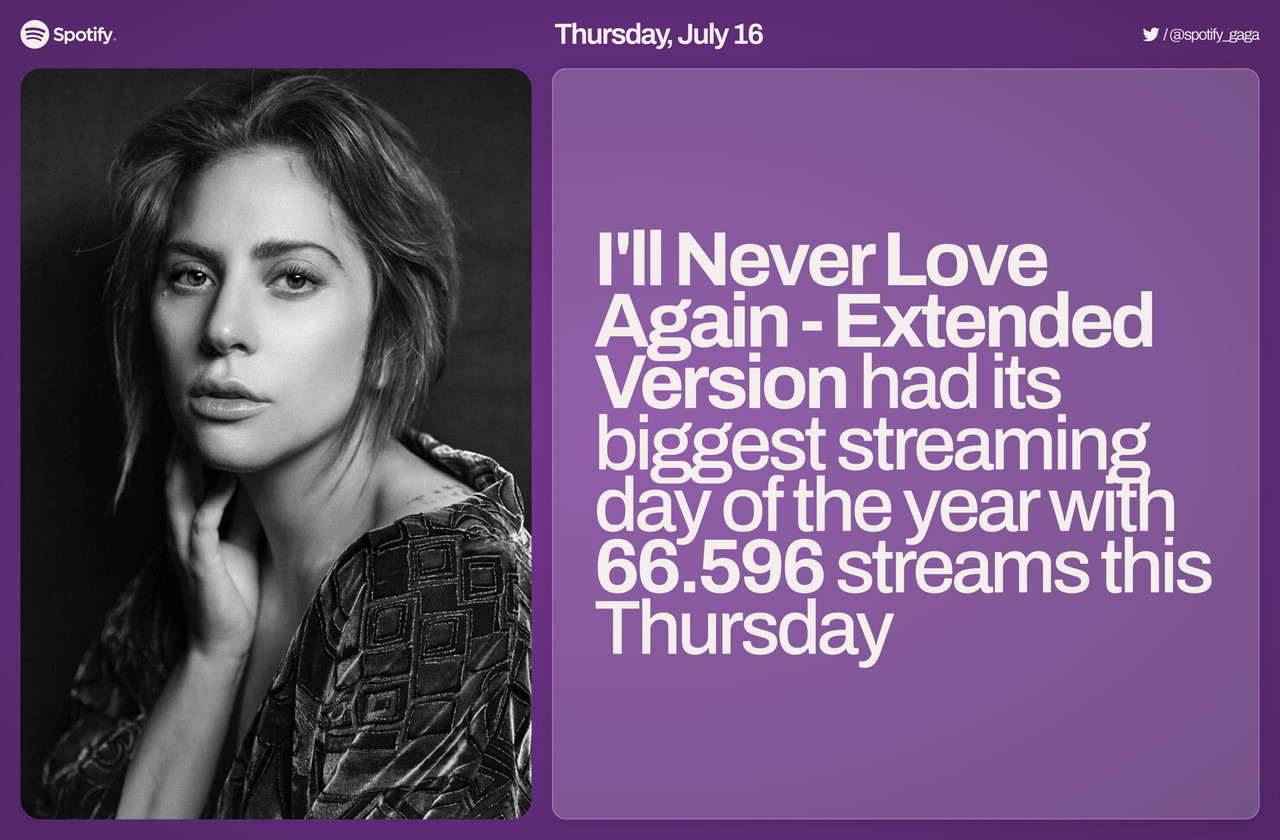 Spotify

Thursday, July 16

/ @spotify_gaga

I'll Never Love Again - Extended Version had its biggest streaming day of the year with 66.596 streams this Thursday